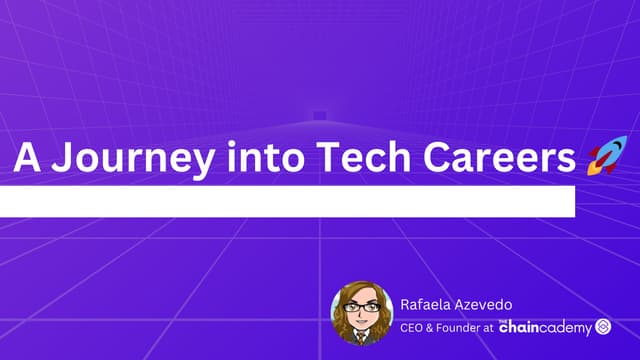 A Journey into Tech Careers 🚀

Rafaela Azevedo

CEO & Founder at THE chaincademy